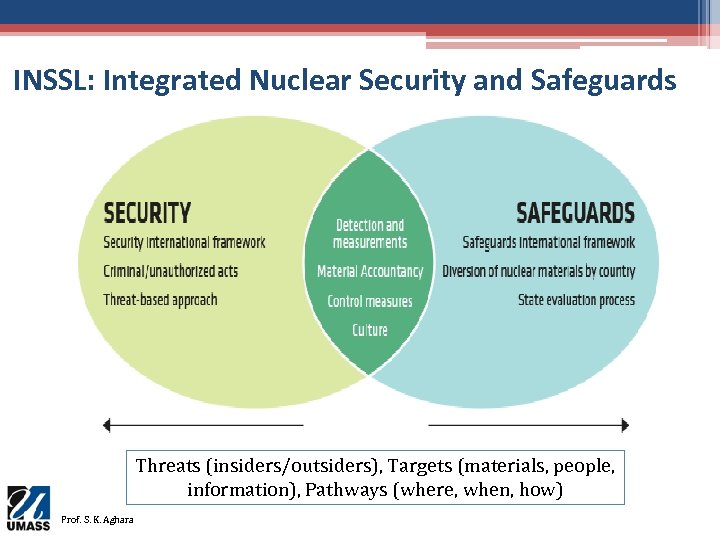 INSSL: Integrated Nuclear Security and Safeguards

SECURITY
Security international framework
Criminal/unauthorized acts
Threat-based approach

Detection and measurements
Material Accountancy
Control measures
Culture

SAFEGUARDS
Safeguards international framework
Diversion of nuclear materials by country
State evaluation process

Threats (insiders/outsiders), Targets (materials, people, information), Pathways (where, when, how)

UMASS

Prof. S. K. Aghara